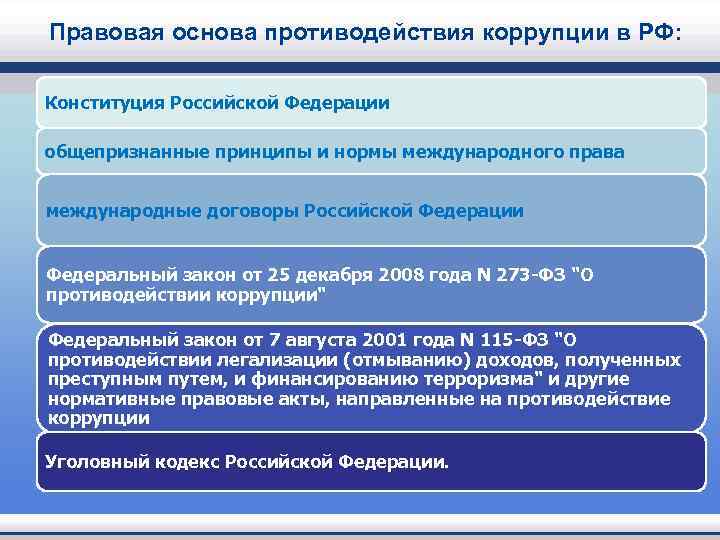 Правовая основа противодействия коррупции в РФ:

Конституция Российской Федерации

общепризнанные принципы и нормы международного права

международные договоры Российской Федерации

Федеральный закон от 25 декабря 2008 года N 273-ФЗ "О противодействии коррупции"

Федеральный закон от 7 августа 2001 года N 115-ФЗ "О противодействии легализации (отмыванию) доходов, полученных преступным путем, и финансированию терроризма" и другие нормативные правовые акты, направленные на противодействие коррупции

Уголовный кодекс Российской Федерации.